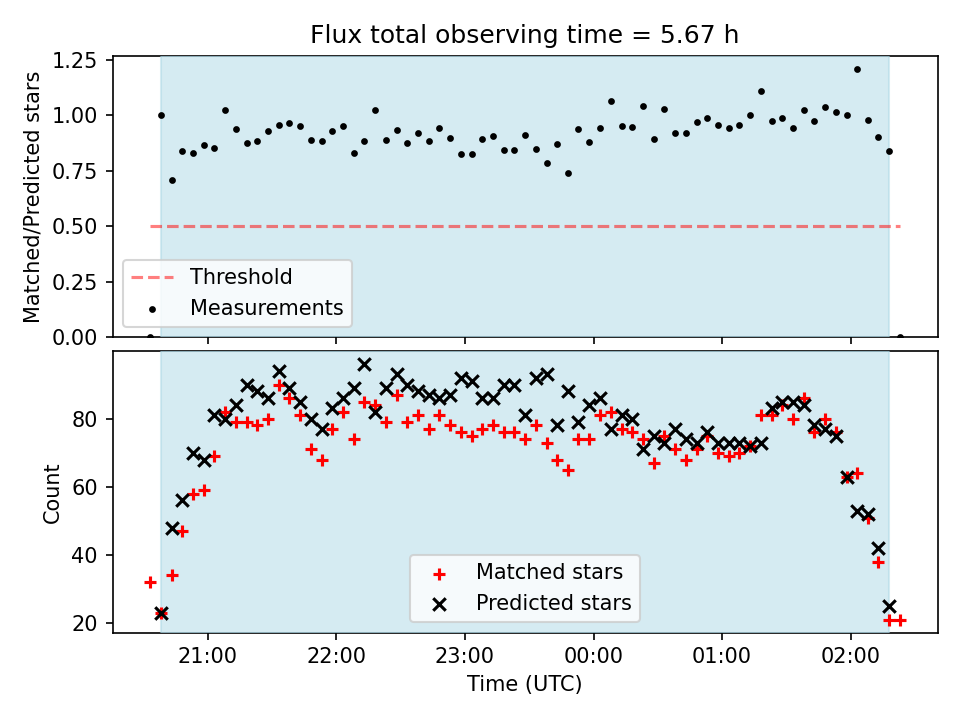 Flux total observing time = 5.67 h

Matched/Predicted stars

1.25
1.00
0.75
0.50
0.25
0.00

Threshold
Measurements

Count

80
60
40
20

Matched stars
Predicted stars

21:00
22:00
23:00
00:00
01:00
02:00

Time (UTC)